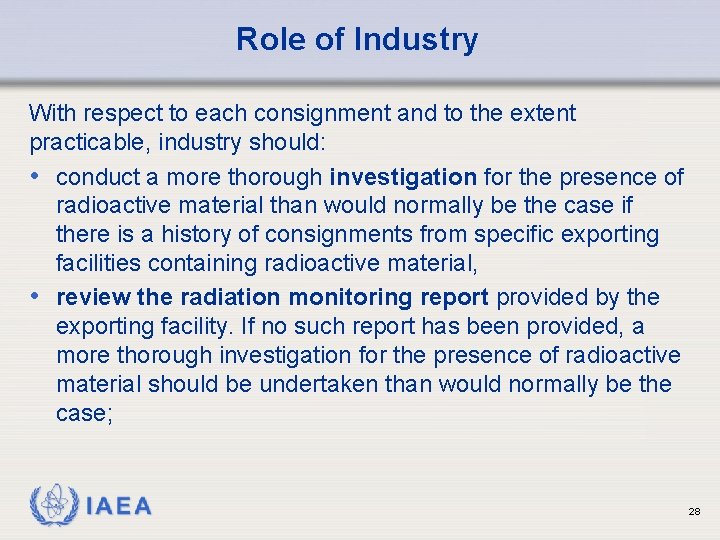 Role of Industry

With respect to each consignment and to the extent practicable, industry should:

• conduct a more thorough investigation for the presence of radioactive material than would normally be the case if there is a history of consignments from specific exporting facilities containing radioactive material,

• review the radiation monitoring report provided by the exporting facility. If no such report has been provided, a more thorough investigation for the presence of radioactive material should be undertaken than would normally be the case;

IAEA

28